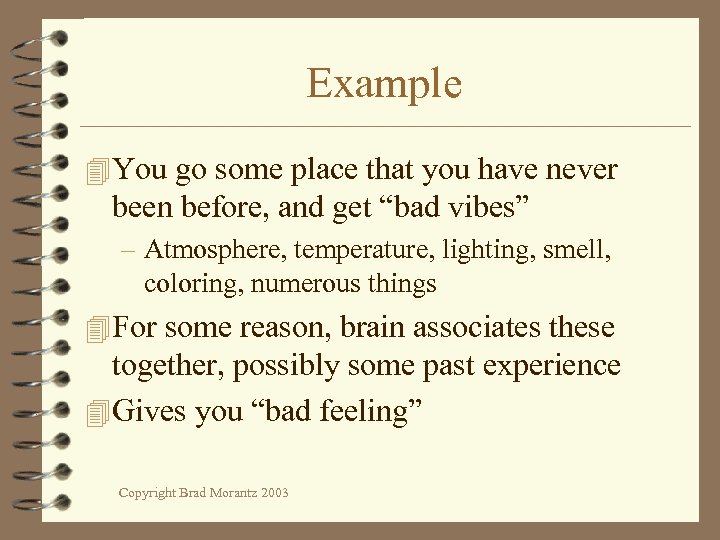 Example

You go some place that you have never been before, and get “bad vibes”

– Atmosphere, temperature, lighting, smell, coloring, numerous things

For some reason, brain associates these together, possibly some past experience

Gives you “bad feeling”

Copyright Brad Morantz 2003